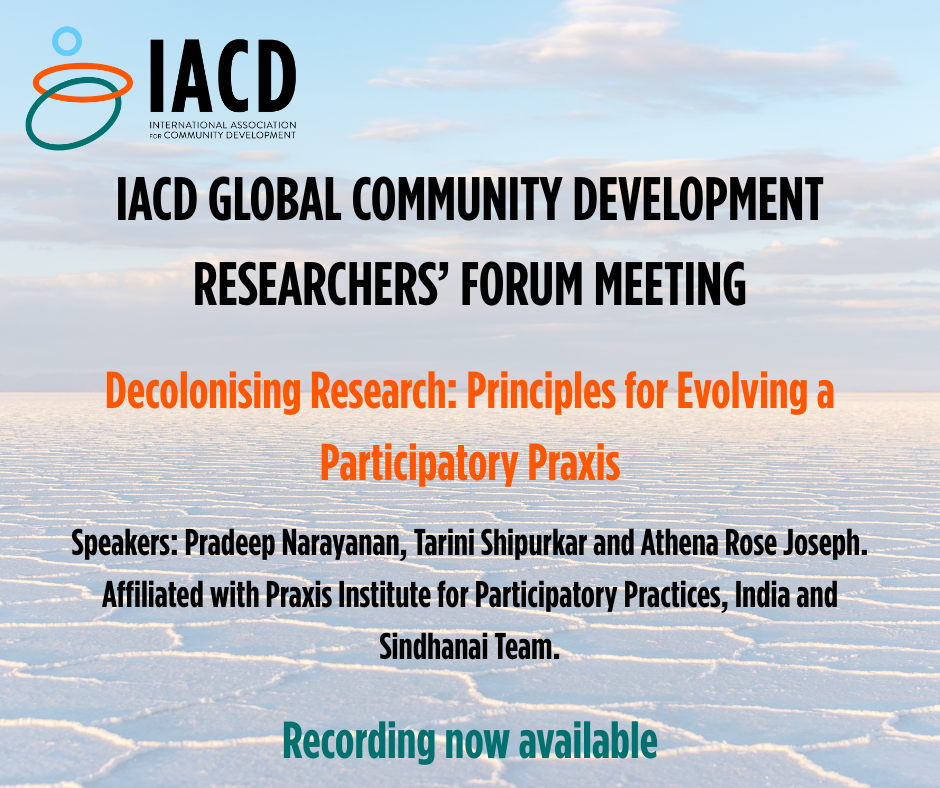 IACD
INTERNATIONAL ASSOCIATION FOR COMMUNITY DEVELOPMENT

IACD GLOBAL COMMUNITY DEVELOPMENT RESEARCHERS' FORUM MEETING

Decolonising Research: Principles for Evolving a Participatory Praxis

Speakers: Pradeep Narayanan, Tarini Shipurkar and Athena Rose Joseph. Affiliated with Praxis Institute for Participatory Practices, India and Sindhanai Team.

Recording now available